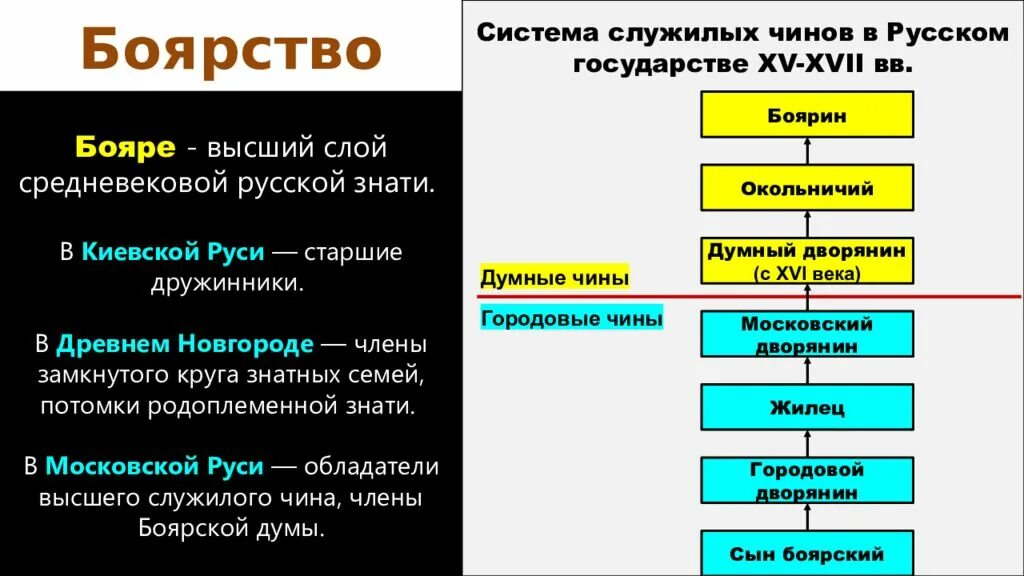 Боярство

Бояре - высший слой средневековой русской знати.

В Киевской Руси — старшие дружинники.

В Древнем Новгороде — члены замкнутого круга знатных семей, потомки родоплеменной знати.

В Московской Руси — обладатели высшего служилого чина, члены Боярской думы.

Система служилых чинов в Русском государстве XV-XVII вв.

Боярин

Окольничий

Думный дворянин (с XVI века)

Думные чины

Городовые чины

Московский дворянин

Жилец

Городовой дворянин

Сын боярский